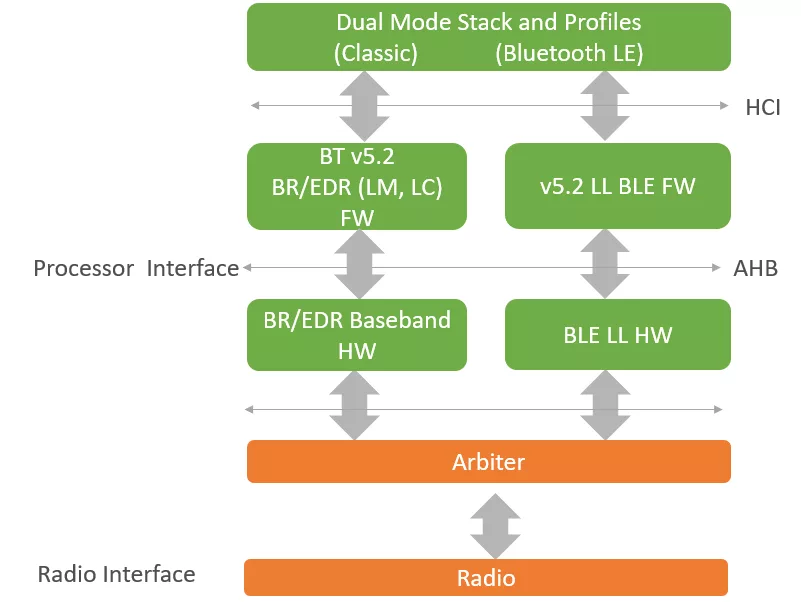 Dual Mode Stack and Profiles
(Classic) (Bluetooth LE)

HCI

BT v5.2
BR/EDR (LM, LC)
FW

v5.2 LL BLE FW

Processor Interface

AHB

BR/EDR Baseband
HW

BLE LL HW

Arbiter

Radio Interface

Radio